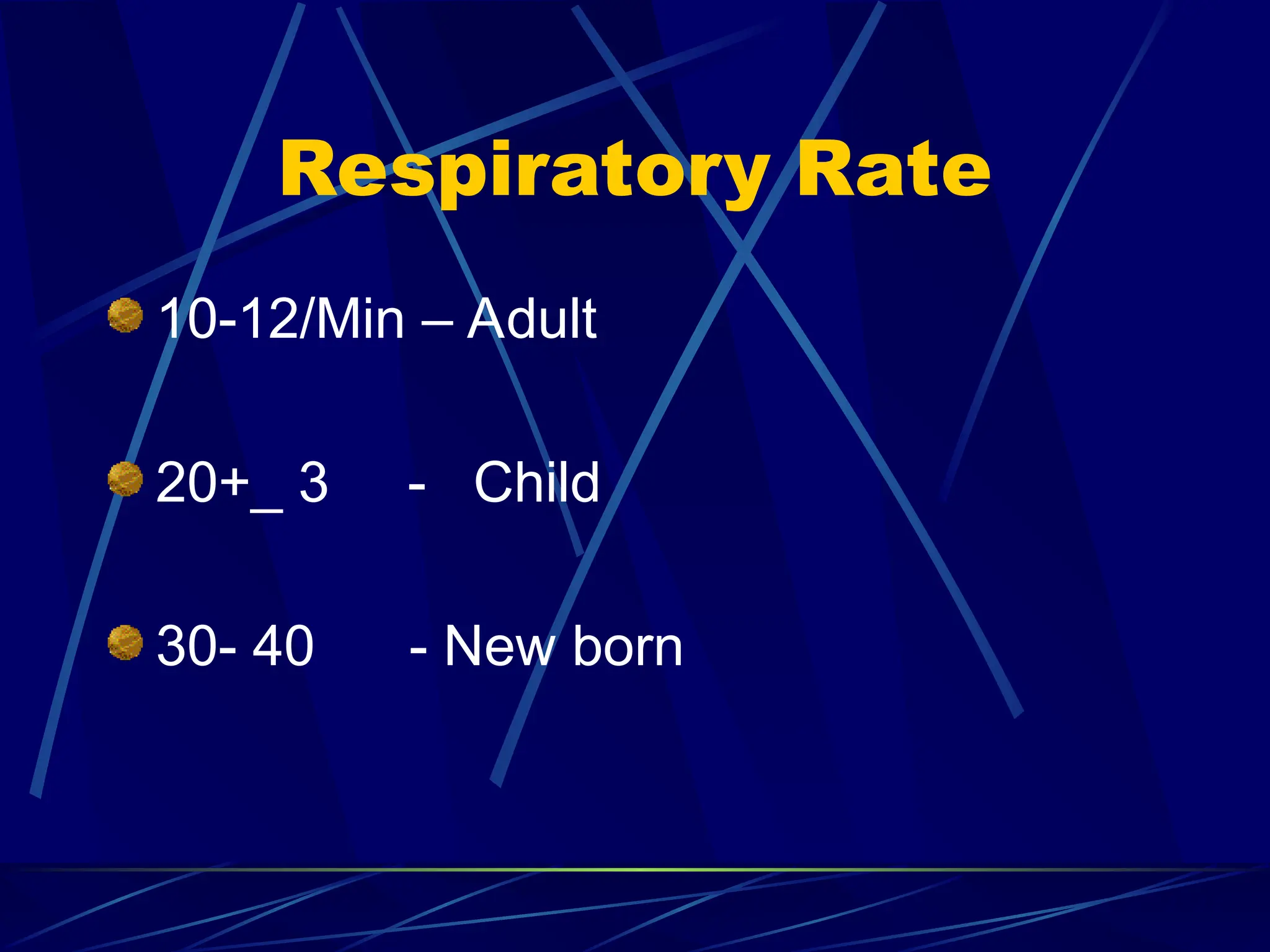 Respiratory Rate

10-12/Min – Adult

20+_ 3 - Child

30- 40 - New born